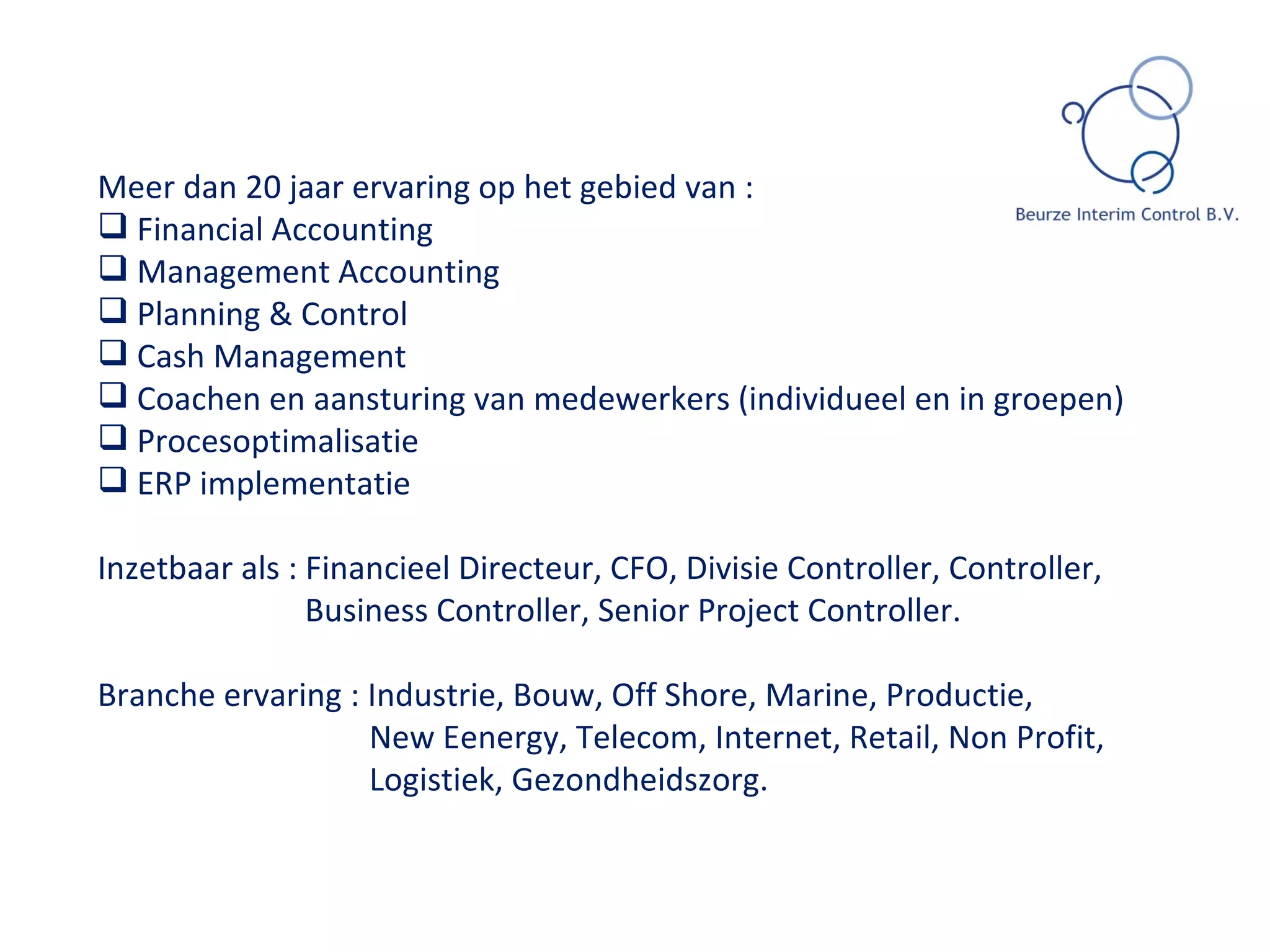 Beurze Interim Control B.V.

Meer dan 20 jaar ervaring op het gebied van :
❑ Financial Accounting
❑ Management Accounting
❑ Planning & Control
❑ Cash Management
❑ Coachen en aansturing van medewerkers (individueel en in groepen)
❑ Procesoptimalisatie
❑ ERP implementatie

Inzetbaar als : Financieel Directeur, CFO, Divisie Controller, Controller, Business Controller, Senior Project Controller.

Branche ervaring : Industrie, Bouw, Off Shore, Marine, Productie, New Eenergy, Telecom, Internet, Retail, Non Profit, Logistiek, Gezondheidszorg.